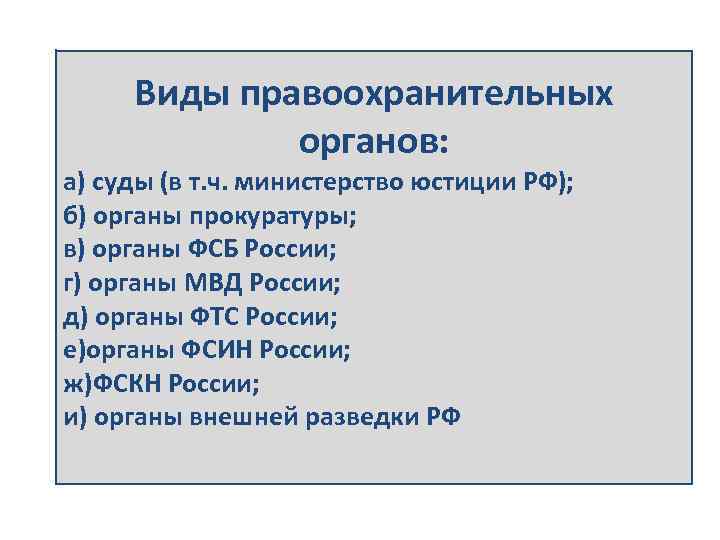 Виды правоохранительных органов:

а) суды (в т.ч. министерство юстиции РФ);
б) органы прокуратуры;
в) органы ФСБ России;
г) органы МВД России;
д) органы ФТС России;
е)органы ФСИН России;
ж)ФСКН России;
и) органы внешней разведки РФ